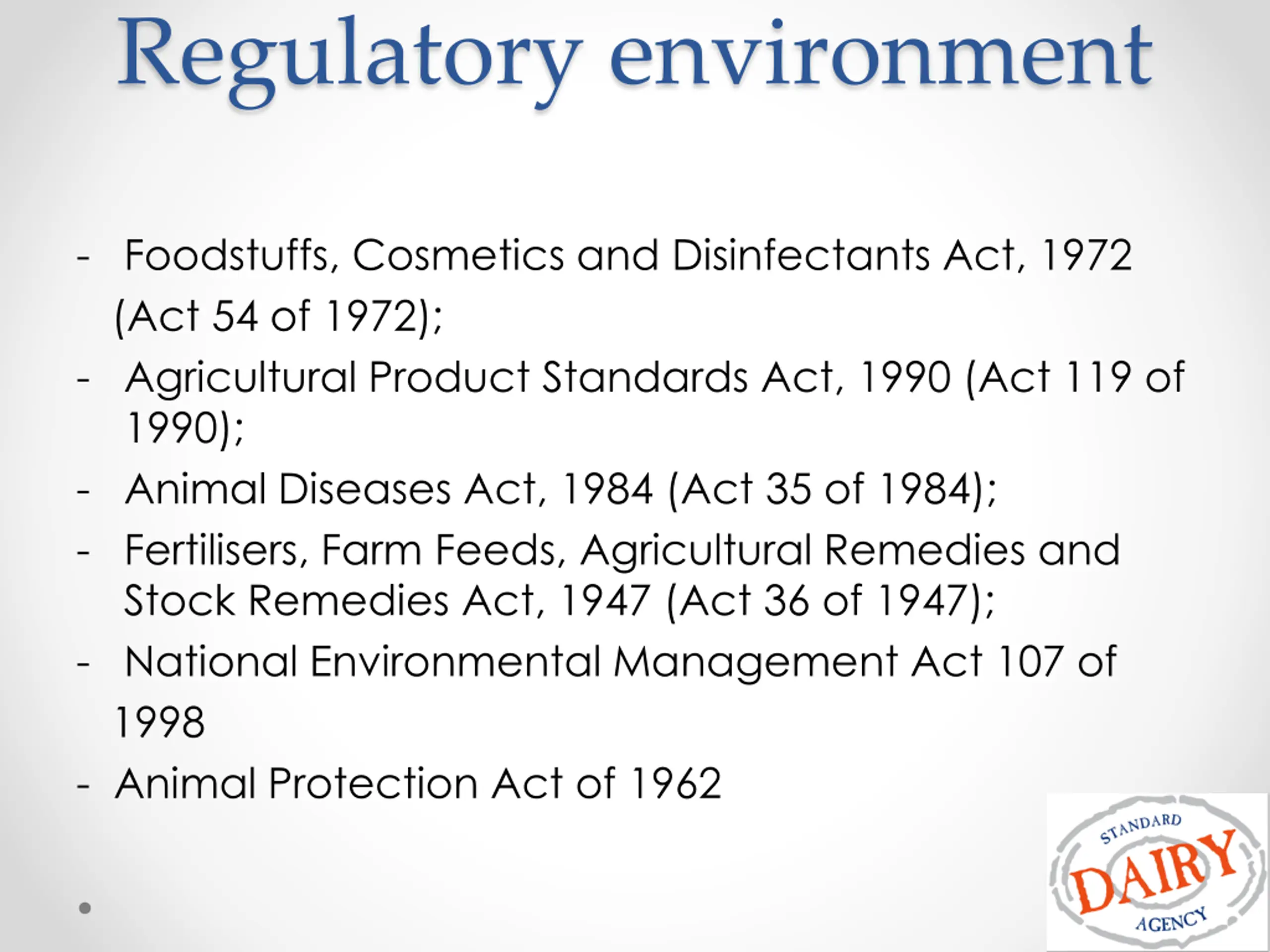 Regulatory environment

- Foodstuffs, Cosmetics and Disinfectants Act, 1972 (Act 54 of 1972);
- Agricultural Product Standards Act, 1990 (Act 119 of 1990);
- Animal Diseases Act, 1984 (Act 35 of 1984);
- Fertilisers, Farm Feeds, Agricultural Remedies and Stock Remedies Act, 1947 (Act 36 of 1947);
- National Environmental Management Act 107 of 1998
- Animal Protection Act of 1962

STANDARD
DAIRY
AGENCY